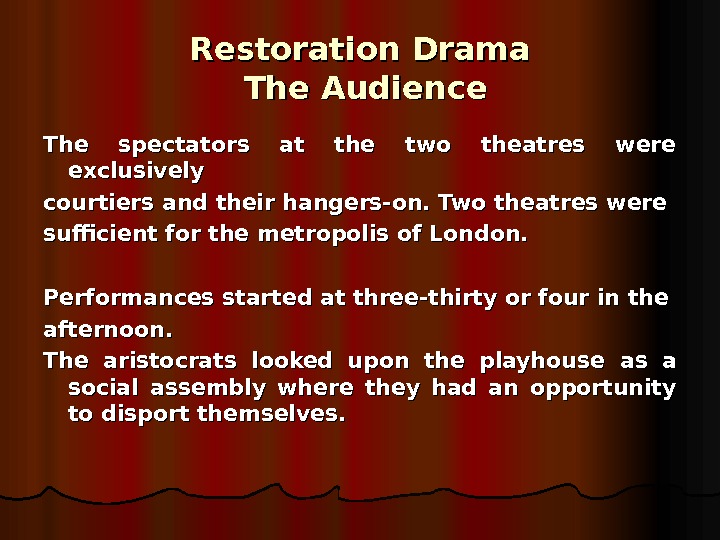 Restoration Drama
The Audience

The spectators at the two theatres were exclusively
courtiers and their hangers-on. Two theatres were
sufficient for the metropolis of London.

Performances started at three-thirty or four in the
afternoon.
The aristocrats looked upon the playhouse as a social assembly where they had an opportunity to disport themselves.